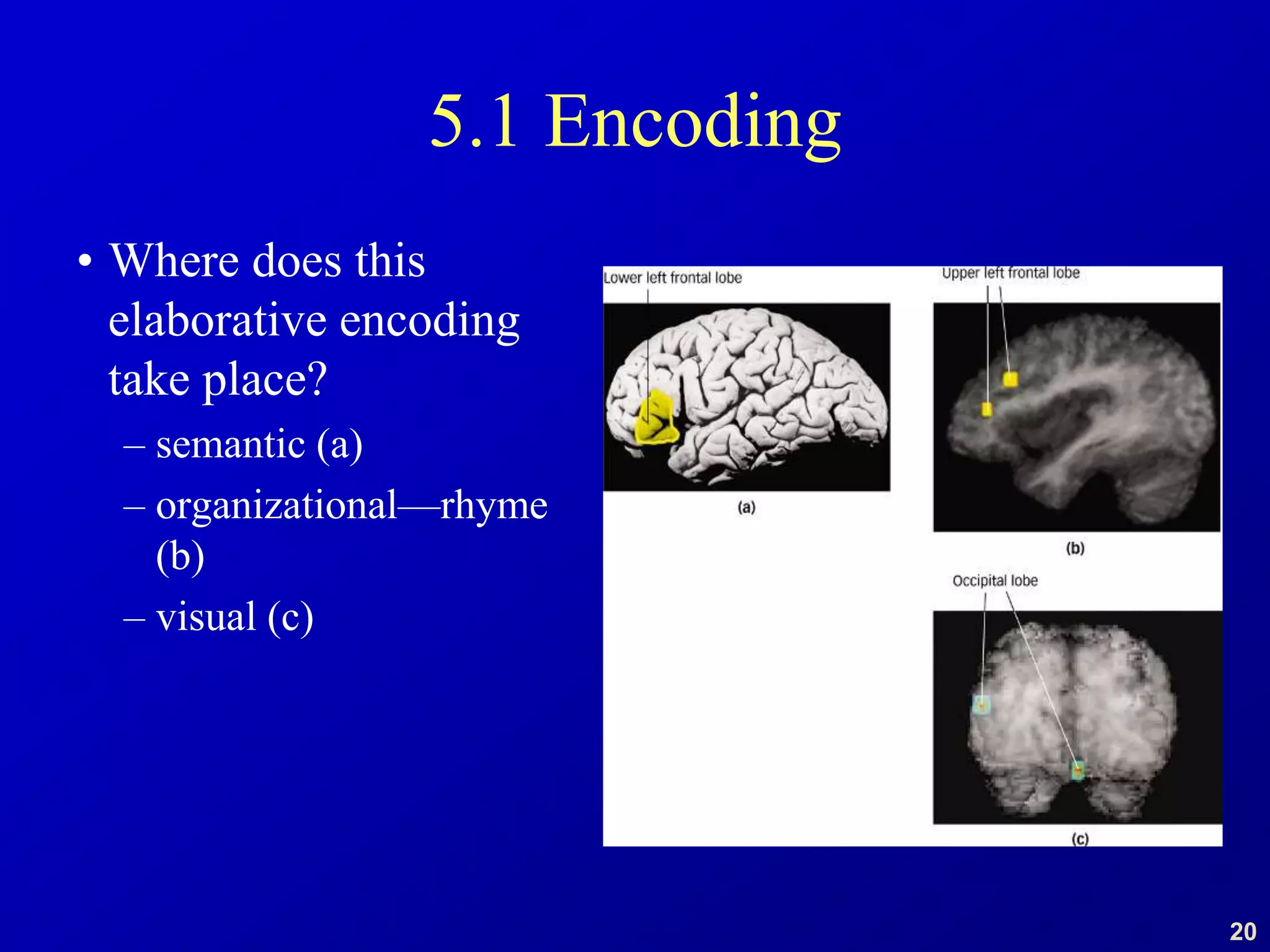 5.1 Encoding

• Where does this elaborative encoding take place?
– semantic (a)
– organizational—rhyme (b)
– visual (c)

Lower left frontal lobe

(a)

Upper left frontal lobe

(b)

Occipital lobe

(c)

20